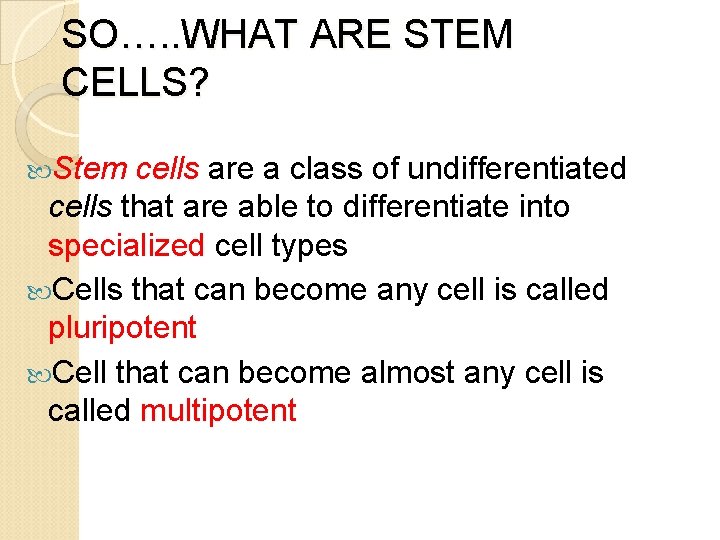 SO…..WHAT ARE STEM CELLS?

Stem cells are a class of undifferentiated cells that are able to differentiate into specialized cell types

Cells that can become any cell is called pluripotent

Cell that can become almost any cell is called multipotent